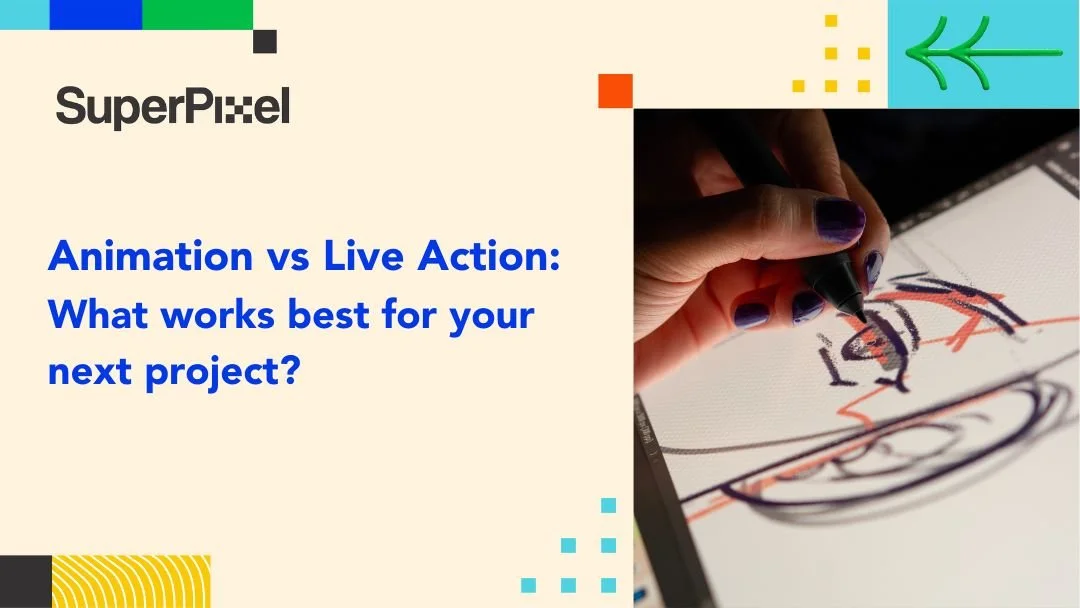 SuperPixel

Animation vs Live Action: What works best for your next project?